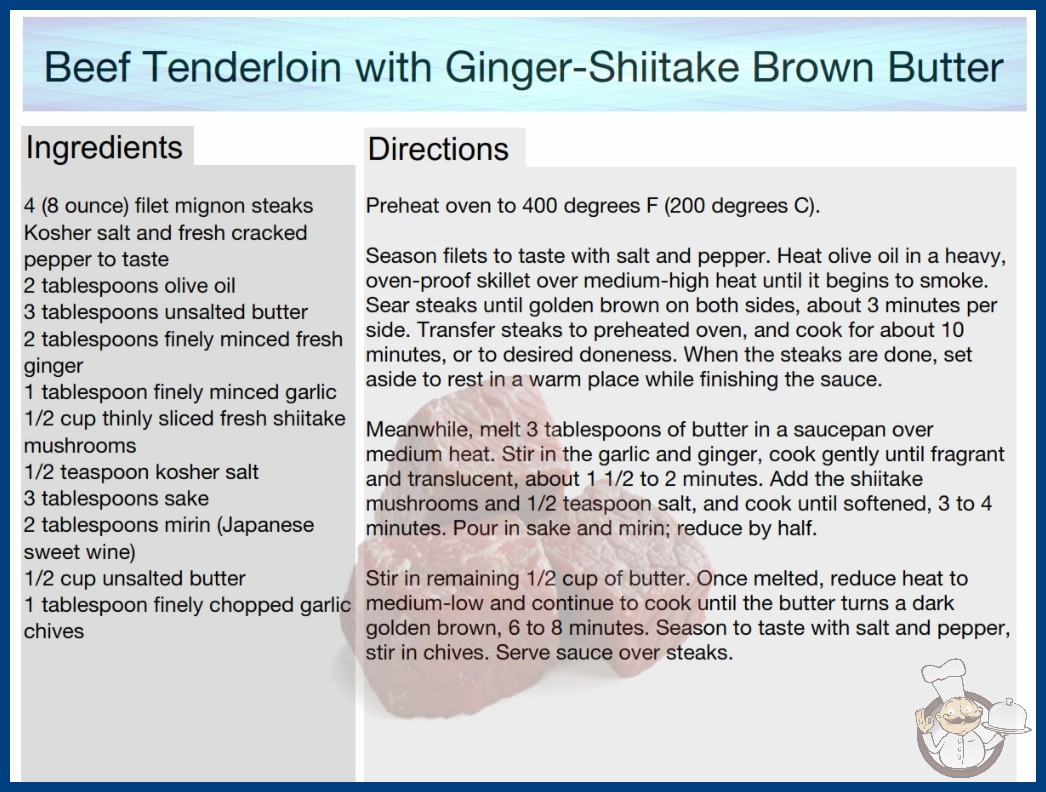 Beef Tenderloin with Ginger-Shiitake Brown Butter

Ingredients

4 (8 ounce) filet mignon steaks
Kosher salt and fresh cracked pepper to taste
2 tablespoons olive oil
3 tablespoons unsalted butter
2 tablespoons finely minced fresh ginger
1 tablespoon finely minced garlic
1/2 cup thinly sliced fresh shiitake mushrooms
1/2 teaspoon kosher salt
3 tablespoons sake
2 tablespoons mirin (Japanese sweet wine)
1/2 cup unsalted butter
1 tablespoon finely chopped garlic chives

Directions

Preheat oven to 400 degrees F (200 degrees C).

Season filets to taste with salt and pepper. Heat olive oil in a heavy, oven-proof skillet over medium-high heat until it begins to smoke. Sear steaks until golden brown on both sides, about 3 minutes per side. Transfer steaks to preheated oven, and cook for about 10 minutes, or to desired doneness. When the steaks are done, set aside to rest in a warm place while finishing the sauce.

Meanwhile, melt 3 tablespoons of butter in a saucepan over medium heat. Stir in the garlic and ginger, cook gently until fragrant and translucent, about 1 1/2 to 2 minutes. Add the shiitake mushrooms and 1/2 teaspoon salt, and cook until softened, 3 to 4 minutes. Pour in sake and mirin; reduce by half.

Stir in remaining 1/2 cup of butter. Once melted, reduce heat to medium-low and continue to cook until the butter turns a dark golden brown, 6 to 8 minutes. Season to taste with salt and pepper, stir in chives. Serve sauce over steaks.